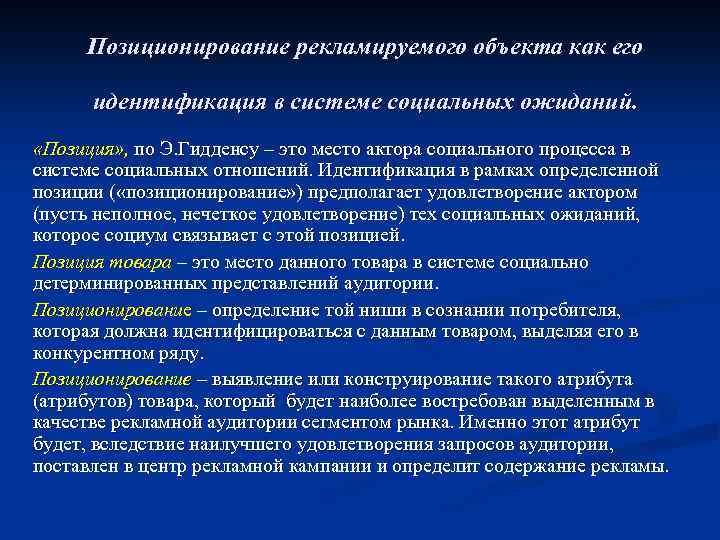 Позиционирование рекламируемого объекта как его

идентификация в системе социальных ожиданий.

«Позиция», по Э.Гидденсу – это место актора социального процесса в системе социальных отношений. Идентификация в рамках определенной позиции («позиционирование») предполагает удовлетворение актором (пусть неполное, нечеткое удовлетворение) тех социальных ожиданий, которое социум связывает с этой позицией.

Позиция товара – это место данного товара в системе социально детерминированных представлений аудитории.

Позиционирование – определение той ниши в сознании потребителя, которая должна идентифицироваться с данным товаром, выделяя его в конкурентном ряду.

Позиционирование – выявление или конструирование такого атрибута (атрибутов) товара, который будет наиболее востребован выделенным в качестве рекламной аудитории сегментом рынка. Именно этот атрибут будет, вследствие наилучшего удовлетворения запросов аудитории, поставлен в центр рекламной кампании и определит содержание рекламы.